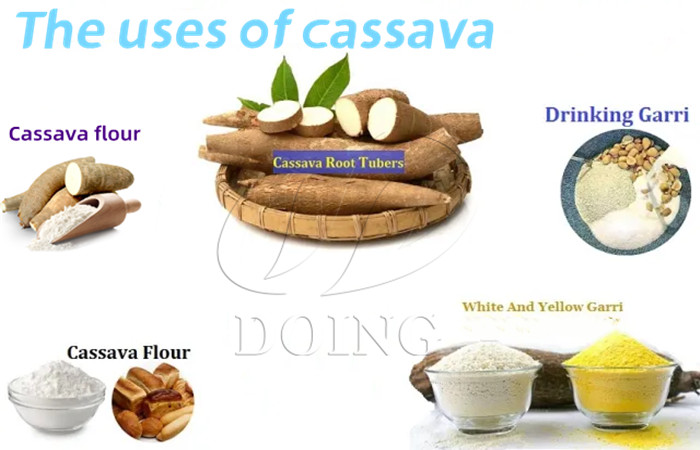 The uses of cassava

Cassava flour

Cassava Root Tubers

Drinking Garri

DOING

White And Yellow Garri

Cassava Flour